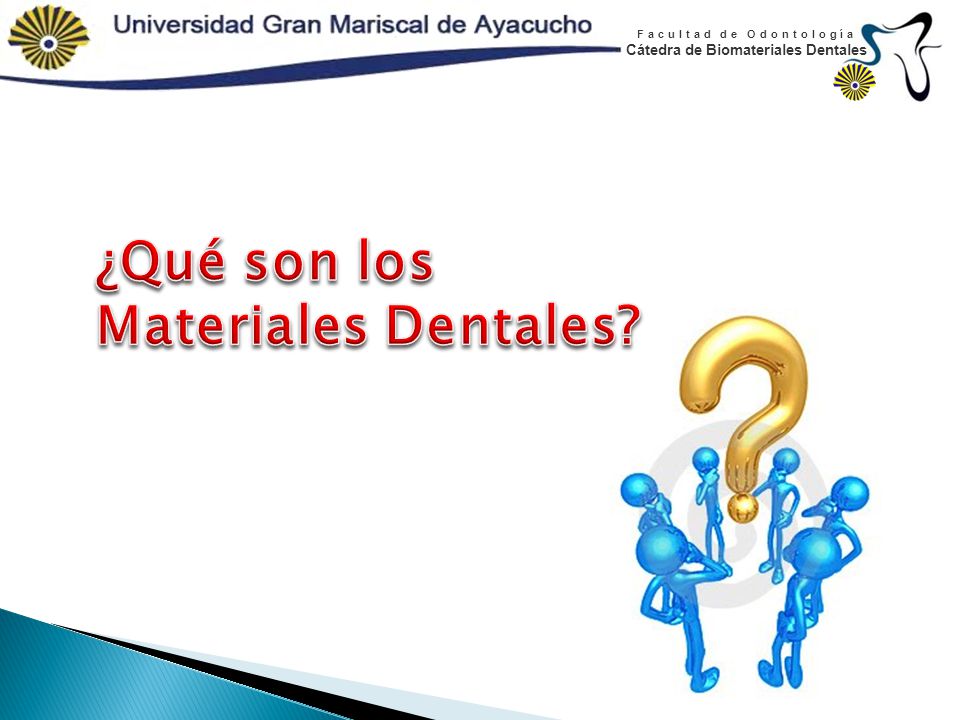 Universidad Gran Mariscal de Ayacucho

Facultad de Odontología
Cátedra de Biomateriales Dentales

¿Qué son los Materiales Dentales?